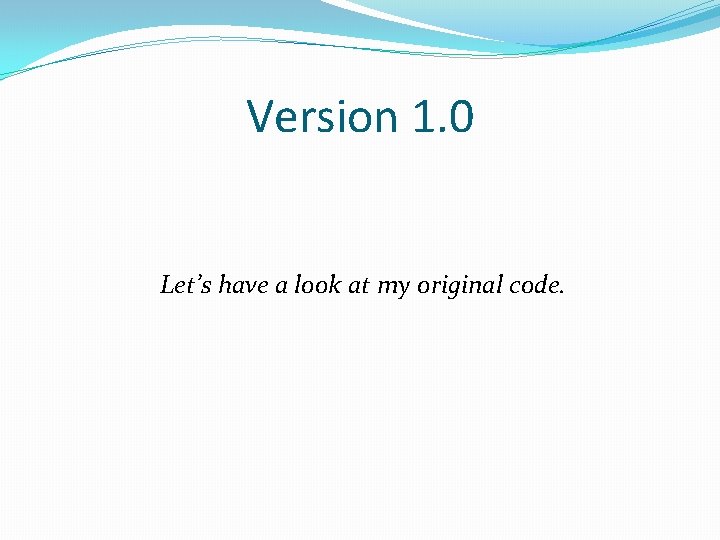 Version 1.0

Let’s have a look at my original code.